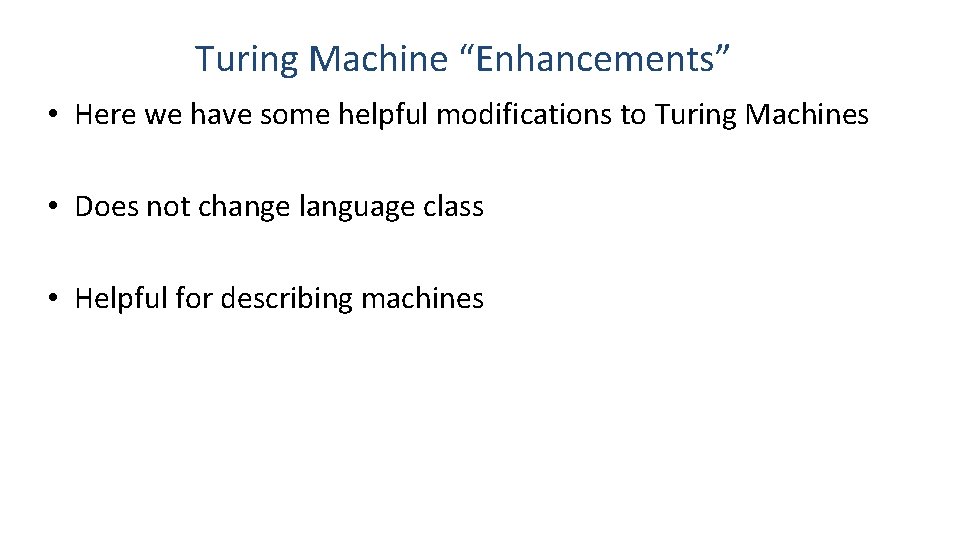 Turing Machine "Enhancements"

• Here we have some helpful modifications to Turing Machines

• Does not change language class

• Helpful for describing machines